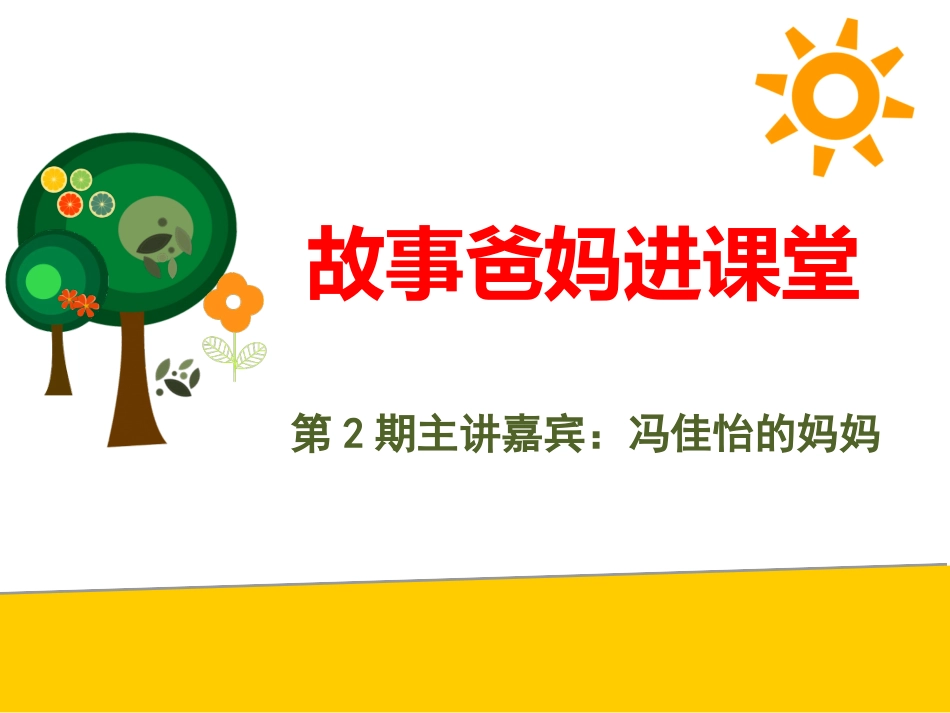 故事爸妈进课堂

第 2 期主讲嘉宾：冯佳怡的妈妈